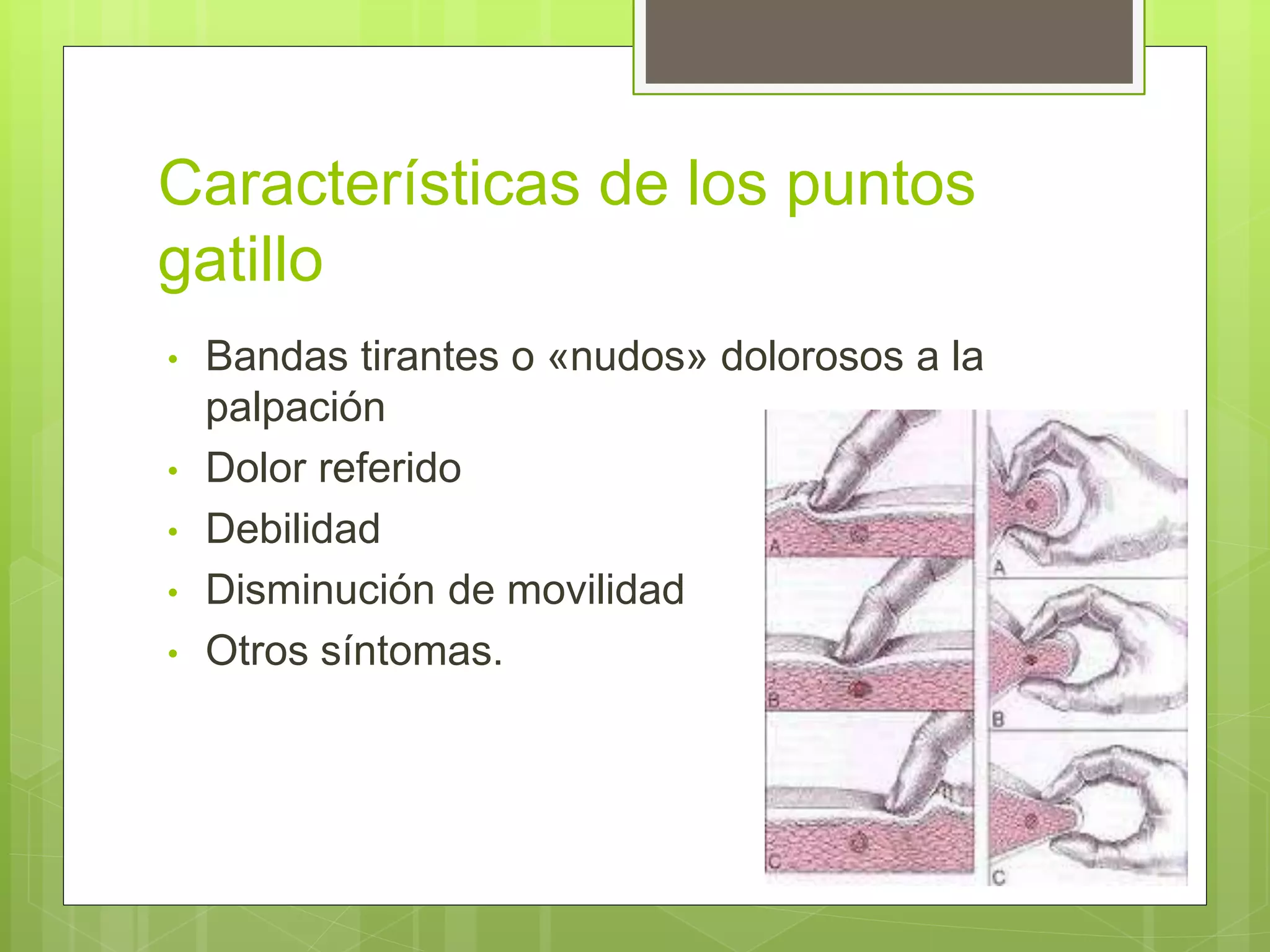 Características de los puntos gatillo

• Bandas tirantes o «nudos» dolorosos a la palpación
• Dolor referido
• Debilidad
• Disminución de movilidad
• Otros síntomas.

A
B
C
A
B
C